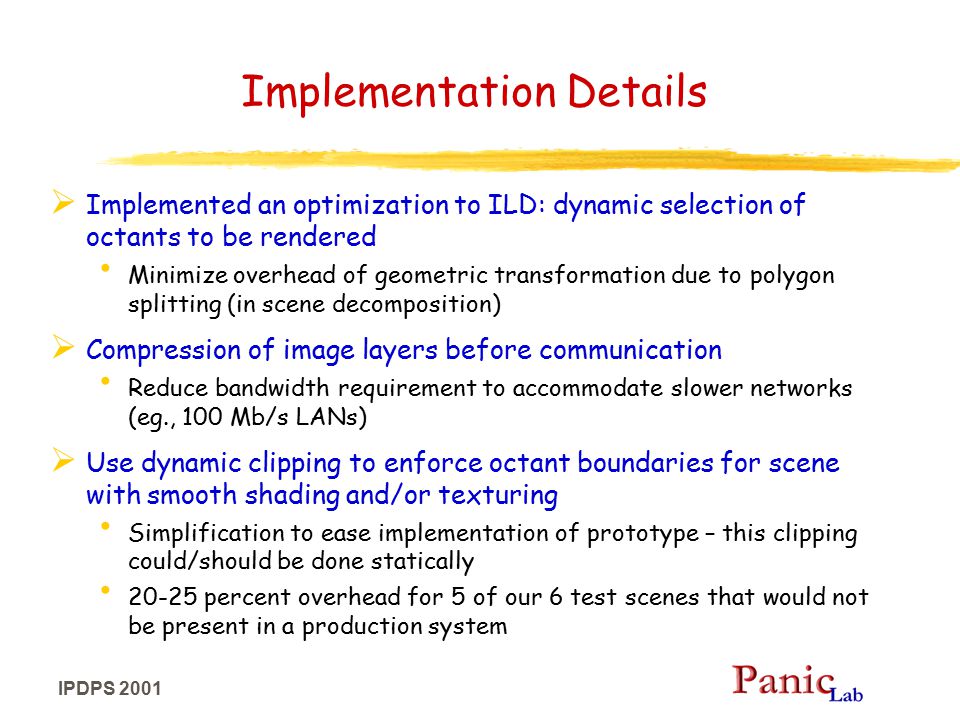 Implementation Details

➢ Implemented an optimization to ILD: dynamic selection of octants to be rendered

• Minimize overhead of geometric transformation due to polygon splitting (in scene decomposition)

➢ Compression of image layers before communication

• Reduce bandwidth requirement to accommodate slower networks (eg., 100 Mb/s LANs)

➢ Use dynamic clipping to enforce octant boundaries for scene with smooth shading and/or texturing

• Simplification to ease implementation of prototype – this clipping could/should be done statically

• 20-25 percent overhead for 5 of our 6 test scenes that would not be present in a production system

IPDPS 2001

Panic Lab